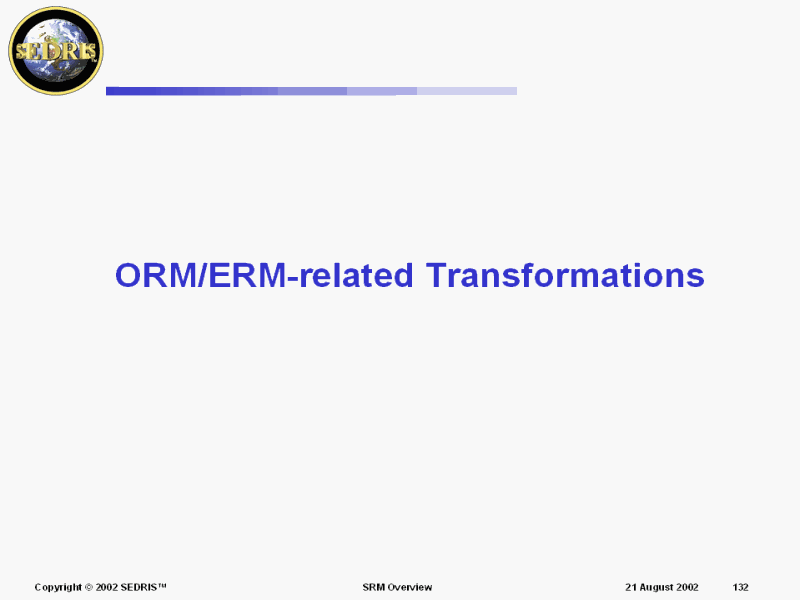 SEDRIS™

ORM/ERM-related Transformations

Copyright © 2002 SEDRIS™

SRM Overview

21 August 2002

132